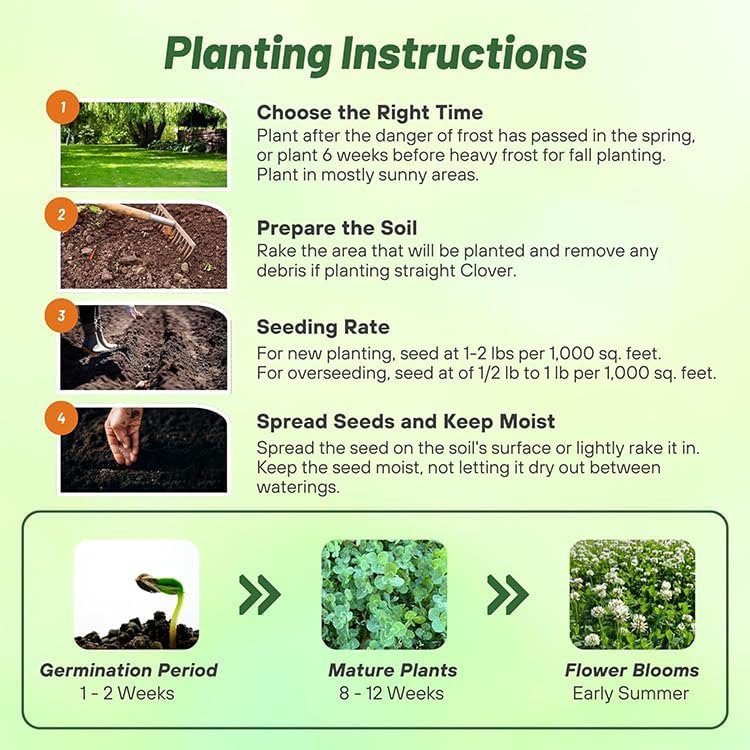 Planting Instructions

1

Choose the Right Time
Plant after the danger of frost has passed in the spring, or plant 6 weeks before heavy frost for fall planting. Plant in mostly sunny areas.

2

Prepare the Soil
Rake the area that will be planted and remove any debris if planting straight Clover.

3

Seeding Rate
For new planting, seed at 1-2 lbs per 1,000 sq. feet.
For overseeding, seed at of 1/2 lb to 1 lb per 1,000 sq. feet.

4

Spread Seeds and Keep Moist
Spread the seed on the soil's surface or lightly rake it in. Keep the seed moist, not letting it dry out between waterings.

Germination Period
1 - 2 Weeks

Mature Plants
8 - 12 Weeks

Flower Blooms
Early Summer